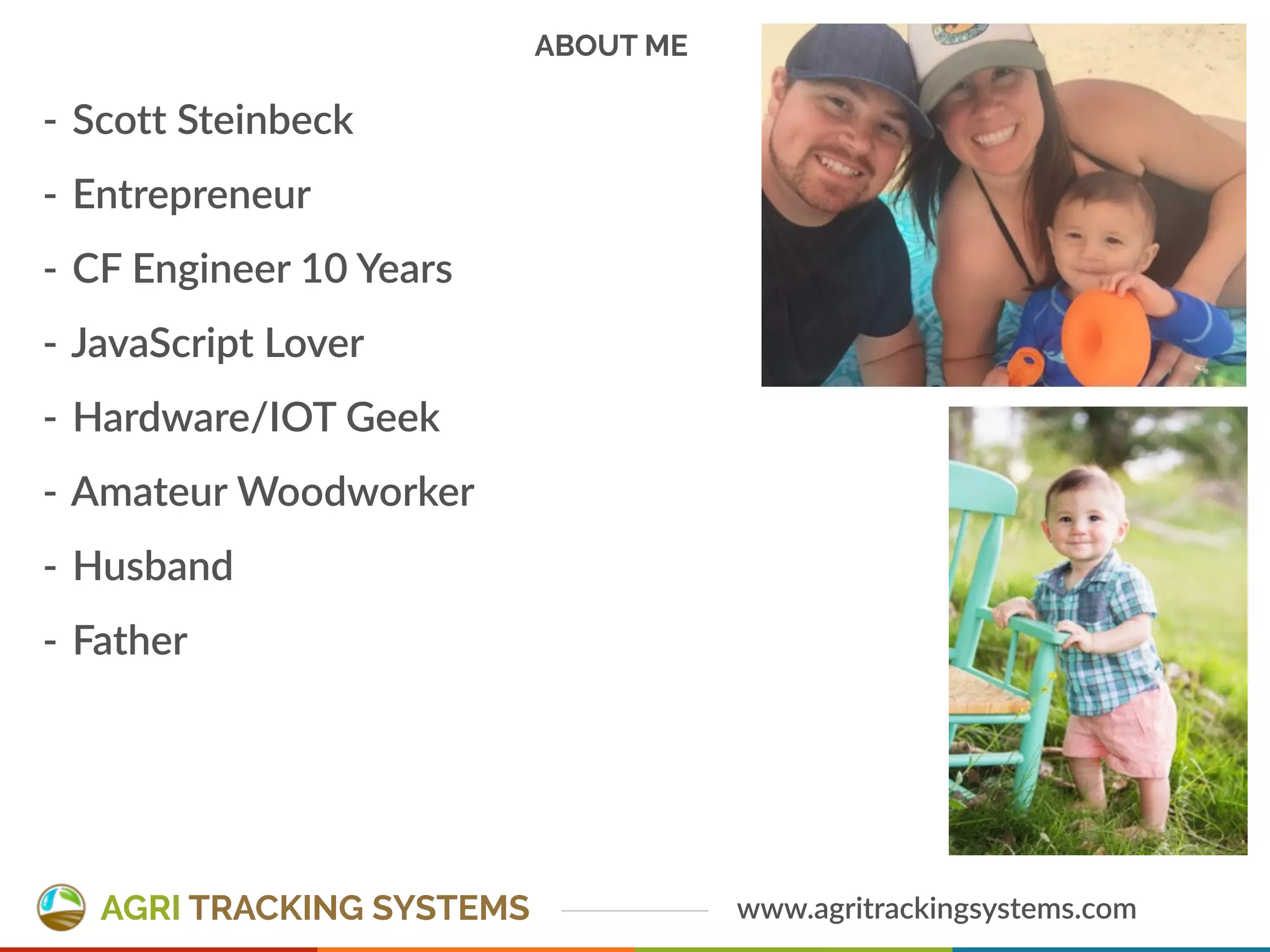 ABOUT ME

- Scott Steinbeck
- Entrepreneur
- CF Engineer 10 Years
- JavaScript Lover
- Hardware/IOT Geek
- Amateur Woodworker
- Husband
- Father

AGRI TRACKING SYSTEMS

www.agritrackingsystems.com